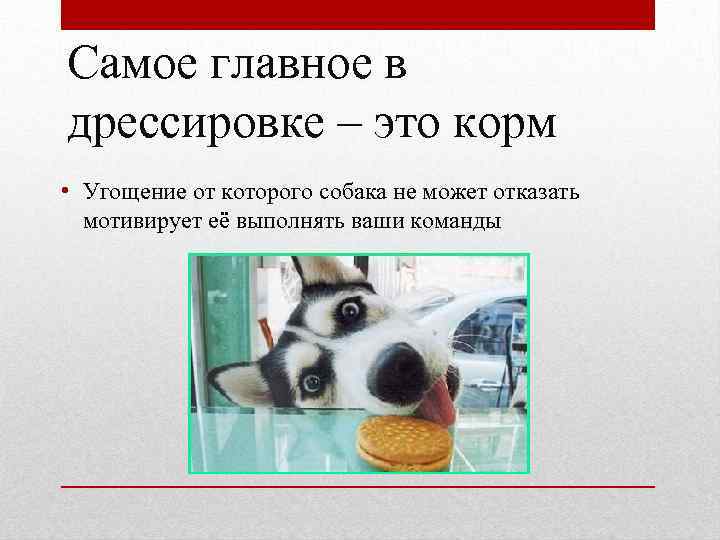 Самое главное в дрессировке – это корм

• Угощение от которого собака не может отказать мотивирует её выполнять ваши команды